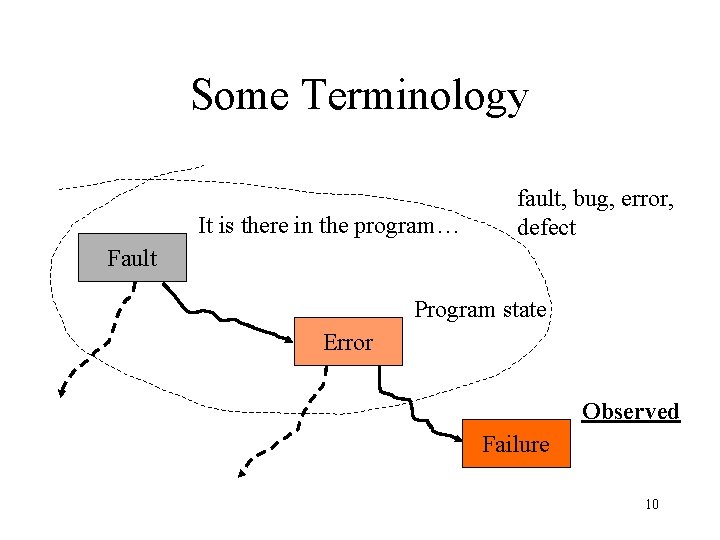 Some Terminology

fault, bug, error, defect

It is there in the program…

Fault

Program state

Error

Observed

Failure

10